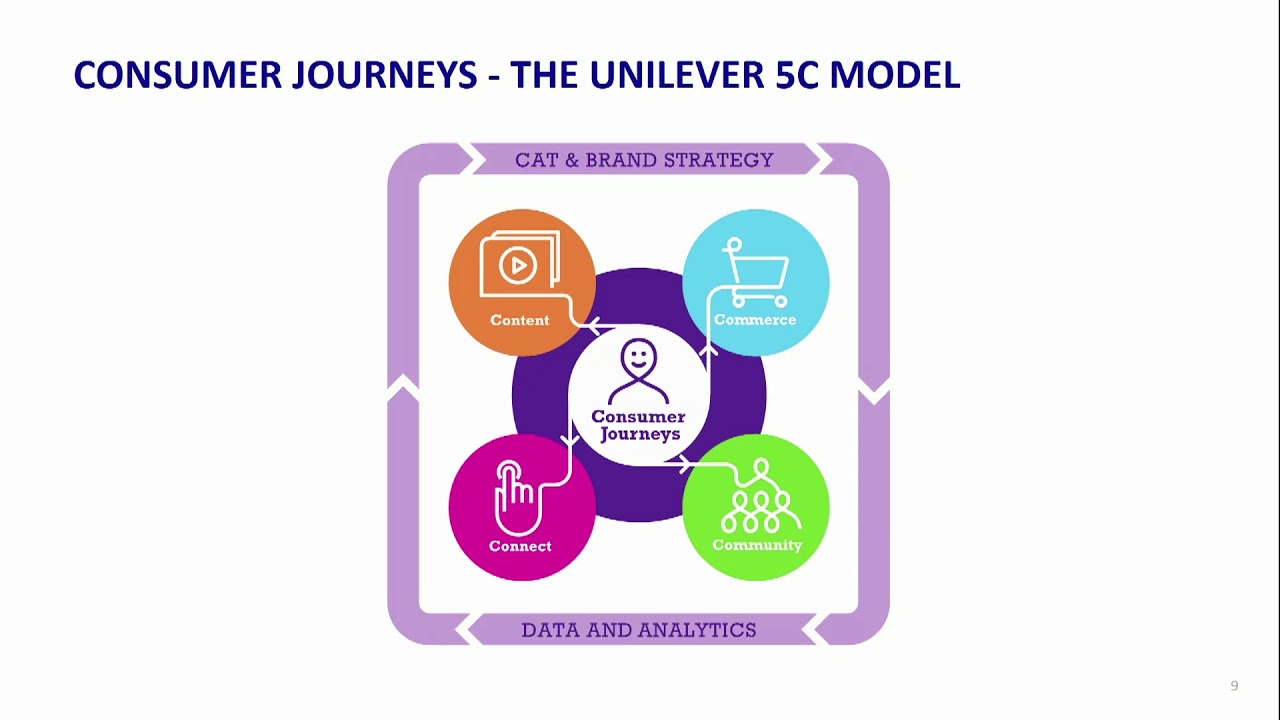 CONSUMER JOURNEYS - THE UNILEVER 5C MODEL

CAT & BRAND STRATEGY

Content

Commerce

Consumer Journeys

Connect

Community

DATA AND ANALYTICS

9